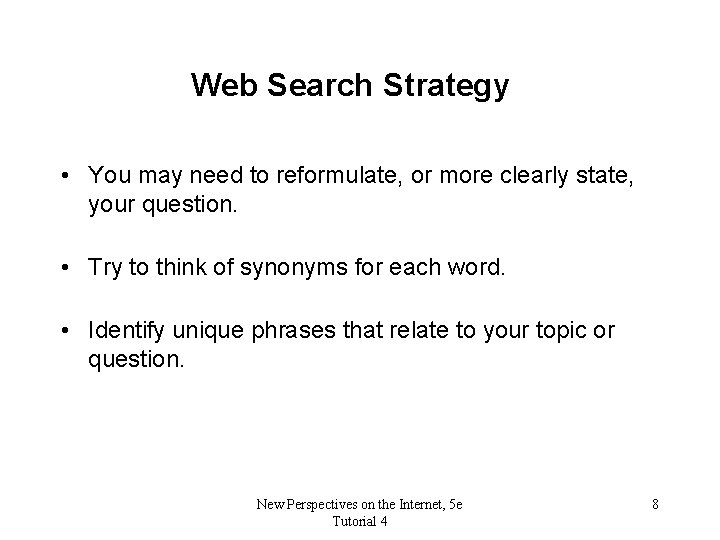 Web Search Strategy

• You may need to reformulate, or more clearly state, your question.

• Try to think of synonyms for each word.

• Identify unique phrases that relate to your topic or question.

New Perspectives on the Internet, 5e
Tutorial 4

8